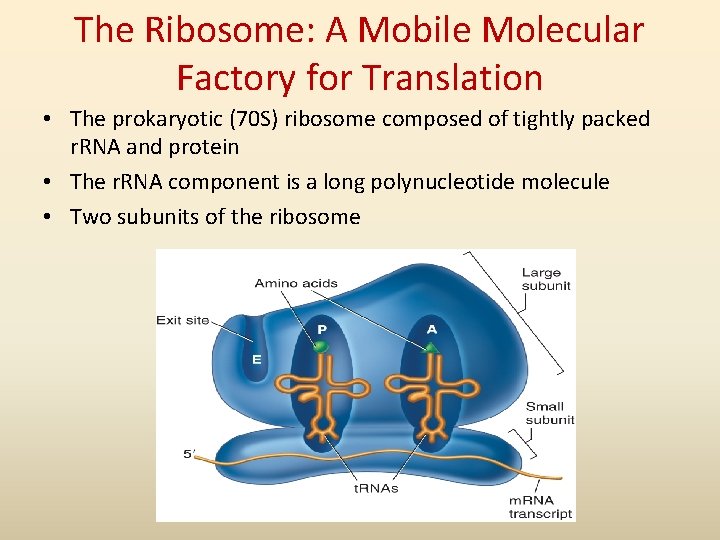 The Ribosome: A Mobile Molecular Factory for Translation

• The prokaryotic (70S) ribosome composed of tightly packed rRNA and protein
• The rRNA component is a long polynucleotide molecule
• Two subunits of the ribosome

Amino acids
Large subunit
Exit site
P
A
E
Small subunit
5′
tRNAs
mRNA transcript